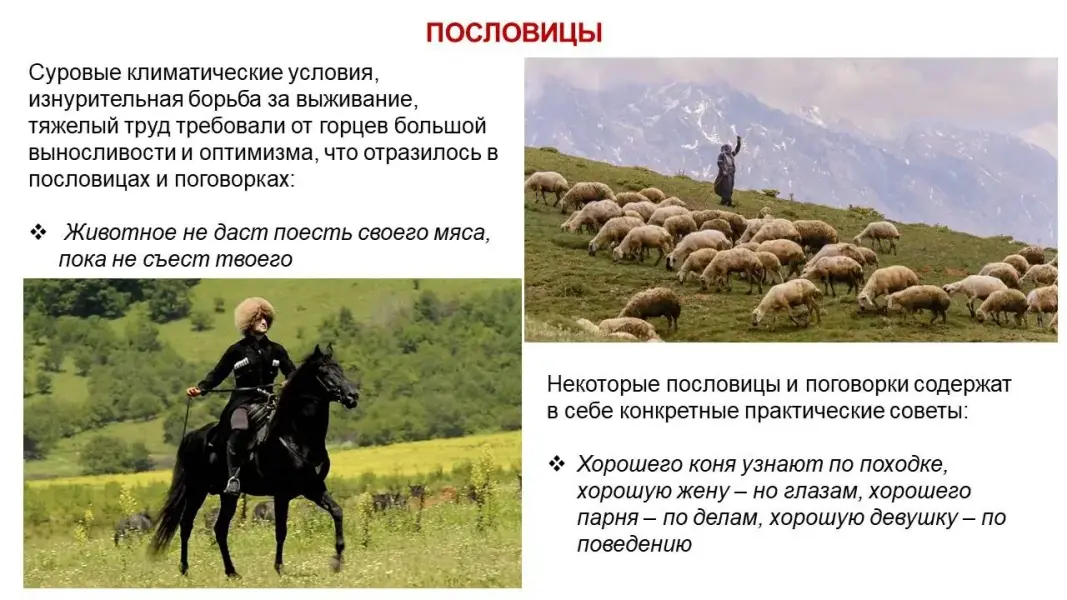 ПОСЛОВИЦЫ

Суровые климатические условия, изнурительная борьба за выживание, тяжелый труд требовали от горцев большой выносливости и оптимизма, что отразилось в пословицах и поговорках:

❖ Животное не даст поесть своего мяса, пока не съест твоего

Некоторые пословицы и поговорки содержат в себе конкретные практические советы:

❖ Хорошего коня узнают по походке, хорошую жену – но глазам, хорошего парня – по делам, хорошую девушку – по поведению